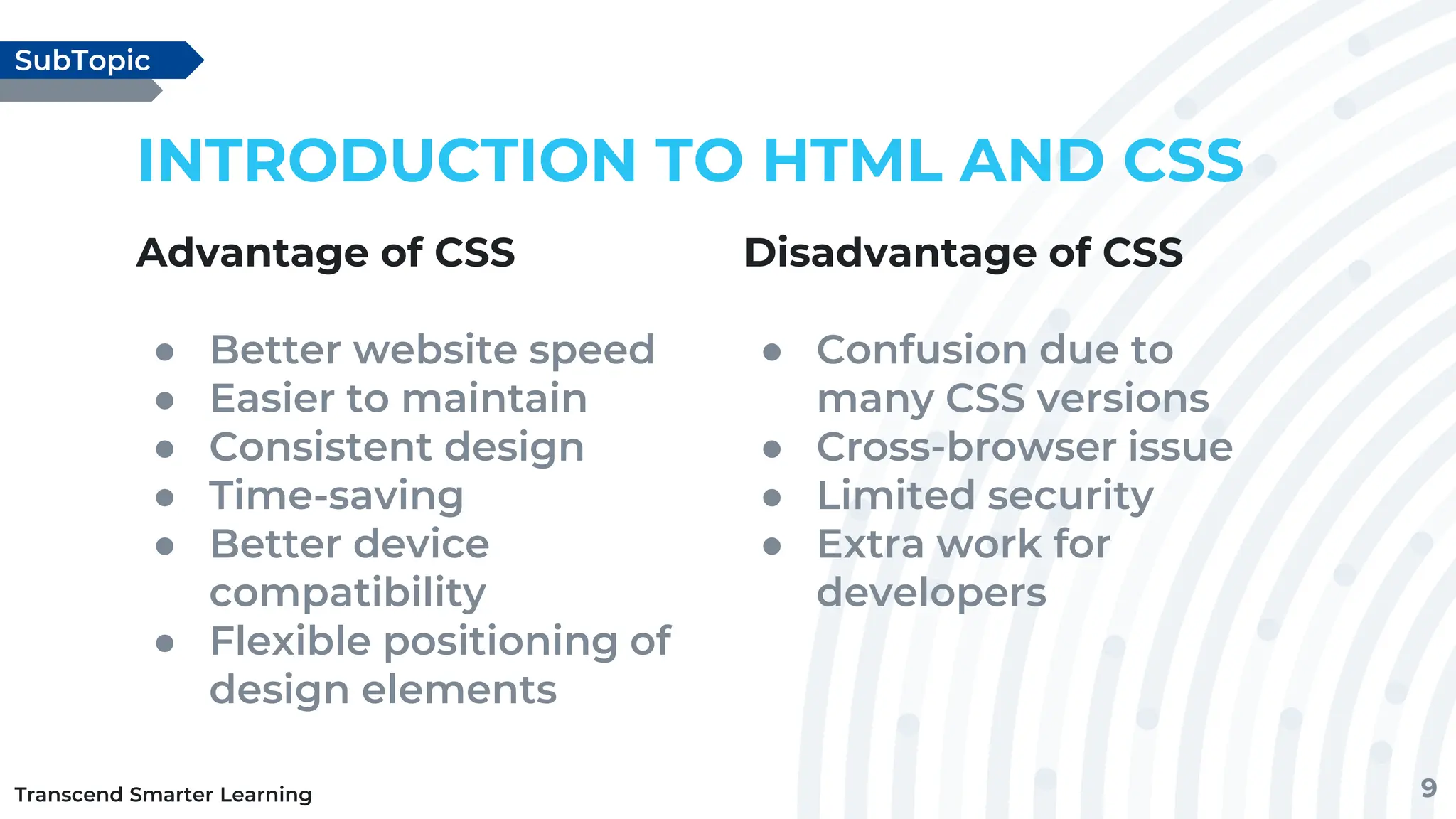 SubTopic

INTRODUCTION TO HTML AND CSS

Advantage of CSS

- Better website speed
- Easier to maintain
- Consistent design
- Time-saving
- Better device compatibility
- Flexible positioning of design elements

Disadvantage of CSS

- Confusion due to many CSS versions
- Cross-browser issue
- Limited security
- Extra work for developers

Transcend Smarter Learning

9